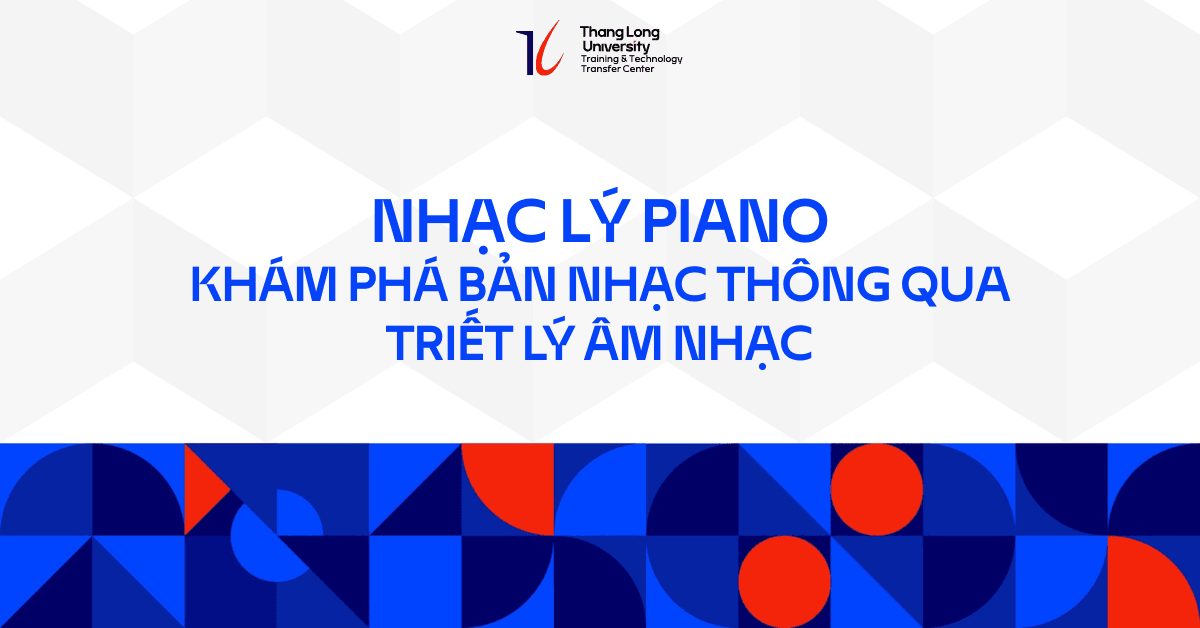 Thang Long University
Training & Technology Transfer Center

NHẠC LÝ PIANO
KHÁM PHÁ BẢN NHẠC THÔNG QUA TRIẾT LÝ ÂM NHẠC